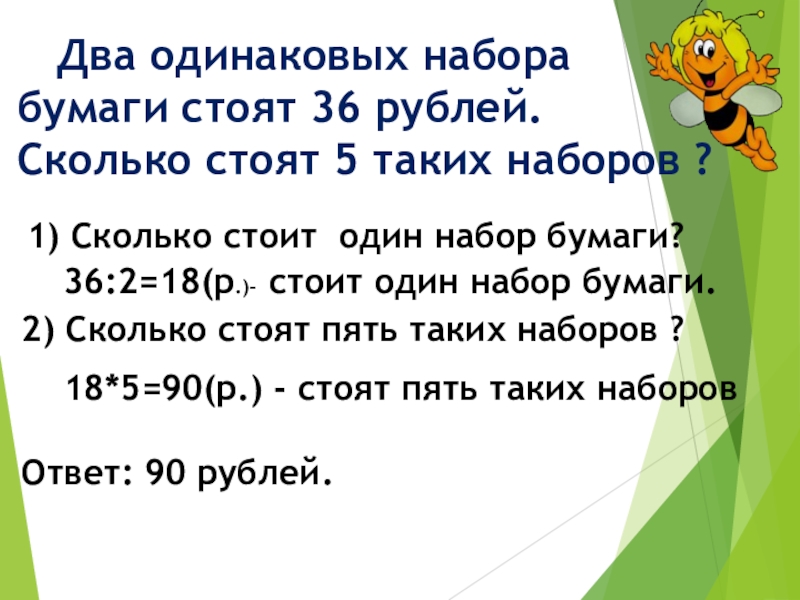 Два одинаковых набора бумаги стоят 36 рублей. Сколько стоят 5 таких наборов ?

1) Сколько стоит один набор бумаги?
36:2=18(р.)- стоит один набор бумаги.
2) Сколько стоят пять таких наборов ?

18*5=90(р.) - стоят пять таких наборов

Ответ: 90 рублей.